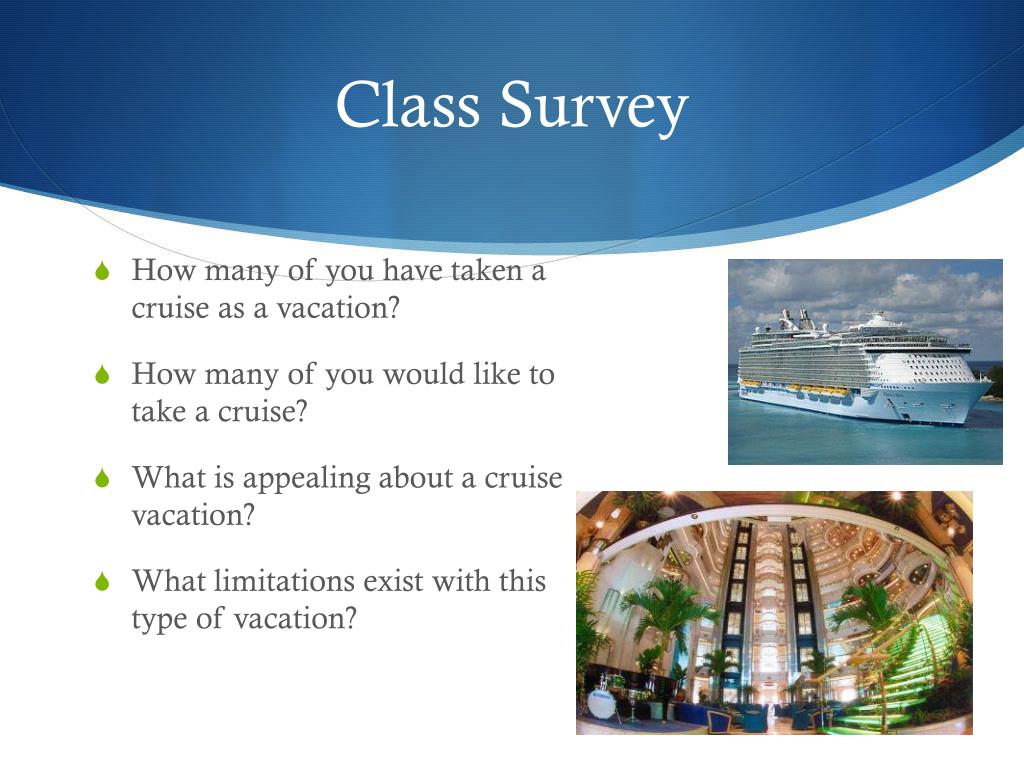 Class Survey

How many of you have taken a cruise as a vacation?

How many of you would like to take a cruise?

What is appealing about a cruise vacation?

What limitations exist with this type of vacation?